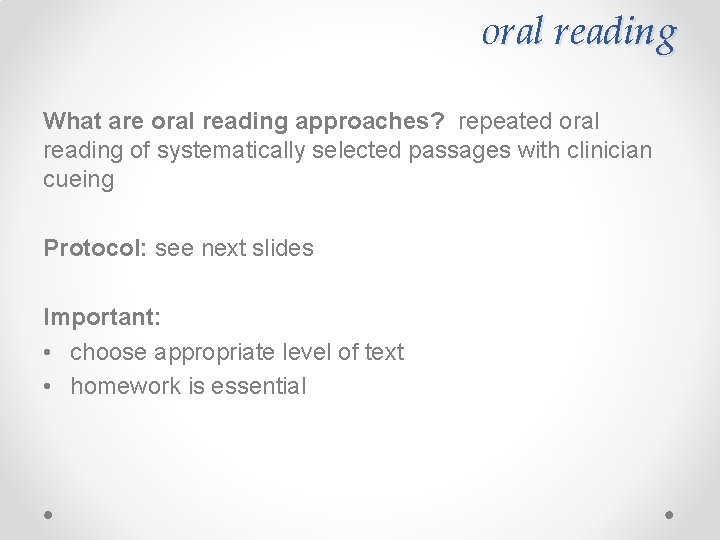 oral reading

What are oral reading approaches? repeated oral reading of systematically selected passages with clinician cueing

Protocol: see next slides

Important:
• choose appropriate level of text
• homework is essential